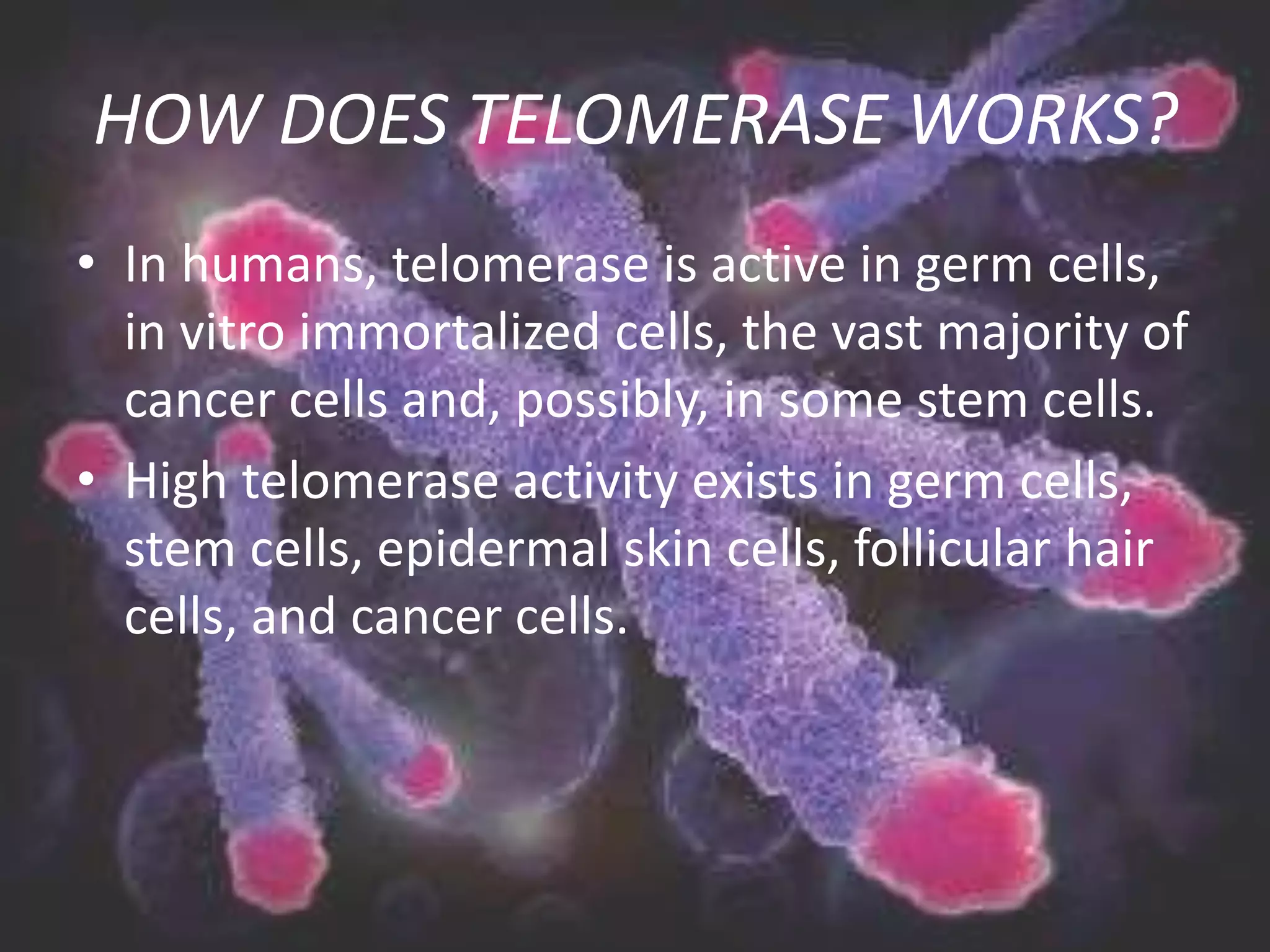 HOW DOES TELOMERASE WORKS?

• In humans, telomerase is active in germ cells, in vitro immortalized cells, the vast majority of cancer cells and, possibly, in some stem cells.

• High telomerase activity exists in germ cells, stem cells, epidermal skin cells, follicular hair cells, and cancer cells.